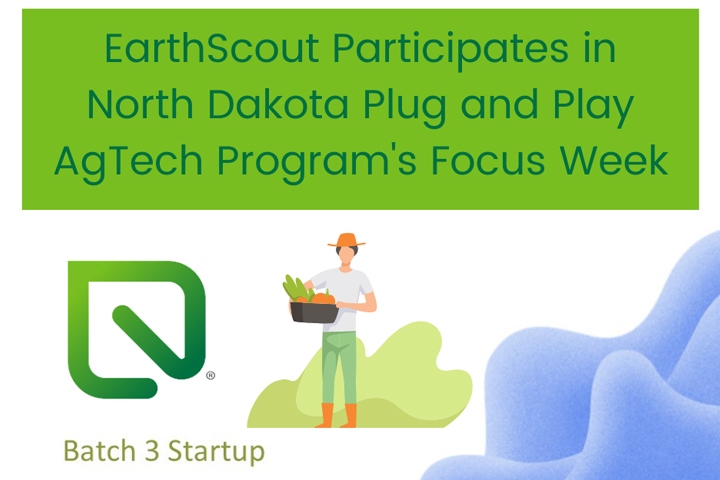 EarthScout Participates in North Dakota Plug and Play AgTech Program's Focus Week

®

Batch 3 Startup